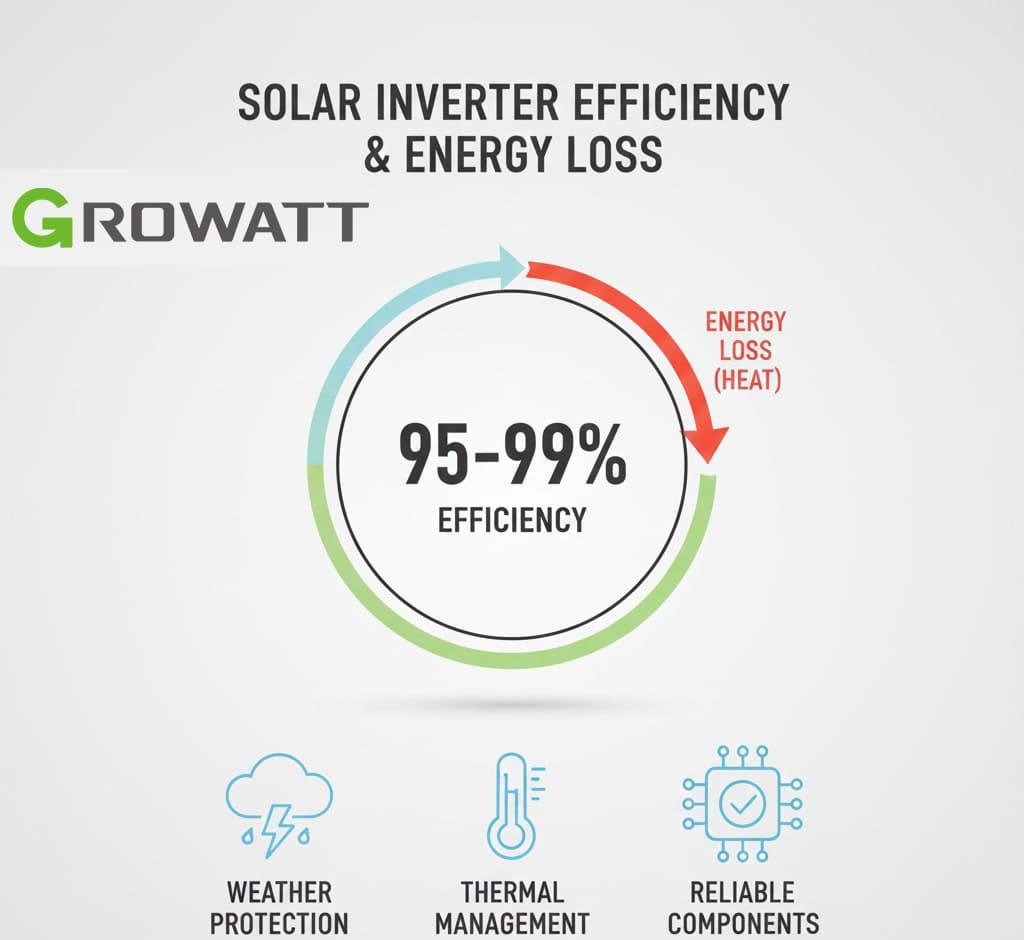 SOLAR INVERTER EFFICIENCY & ENERGY LOSS

GROWATT

ENERGY LOSS (HEAT)

95-99%

EFFICIENCY

WEATHER PROTECTION

THERMAL MANAGEMENT

RELIABLE COMPONENTS